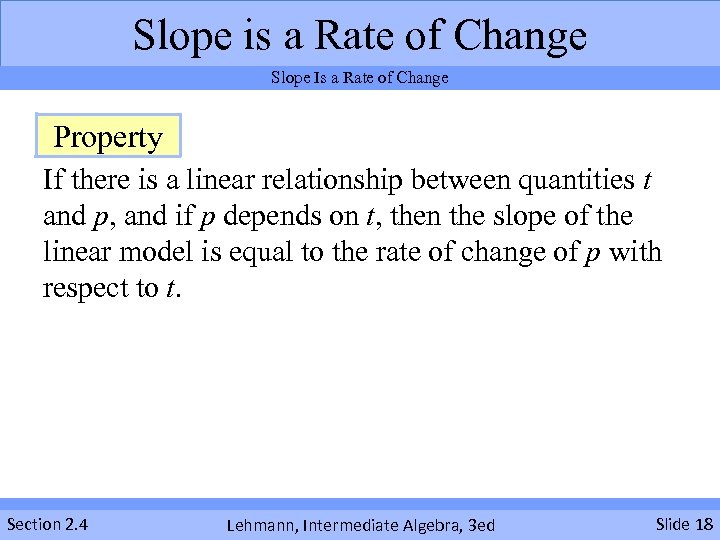 Slope is a Rate of Change

Slope Is a Rate of Change

Property

If there is a linear relationship between quantities $t$ and $p$, and if $p$ depends on $t$, then the slope of the linear model is equal to the rate of change of $p$ with respect to $t$.

Section 2.4

Lehmann, Intermediate Algebra, 3ed

Slide 18